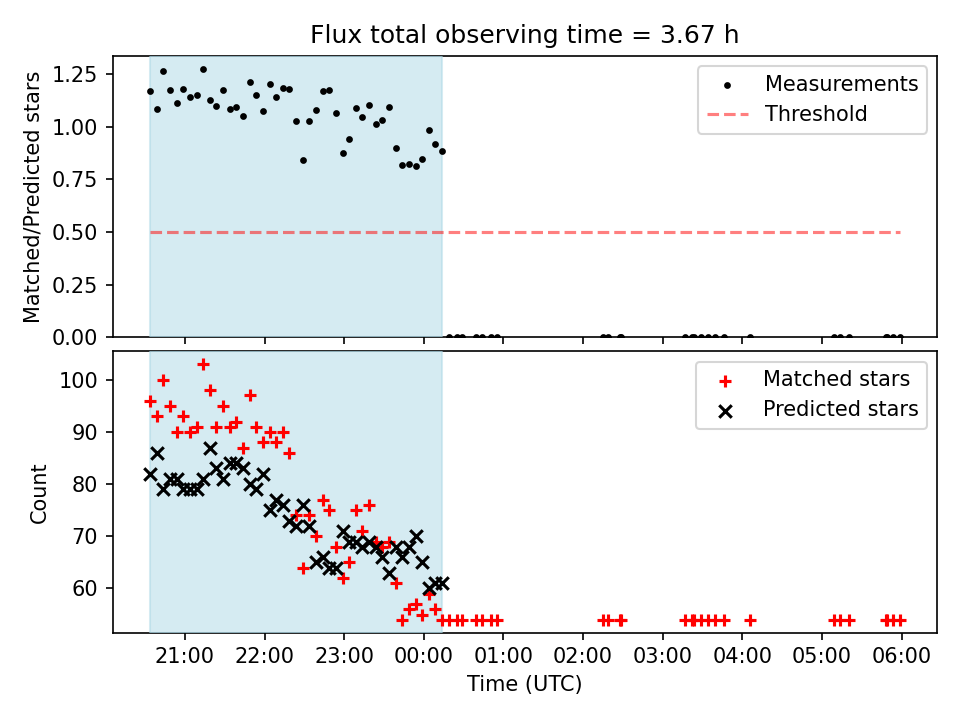 Flux total observing time = 3.67 h

Matched/Predicted stars

1.25
1.00
0.75
0.50
0.25
0.00

Measurements
Threshold

Count

100
90
80
70
60

Matched stars
Predicted stars

21:00 22:00 23:00 00:00 01:00 02:00 03:00 04:00 05:00 06:00

Time (UTC)